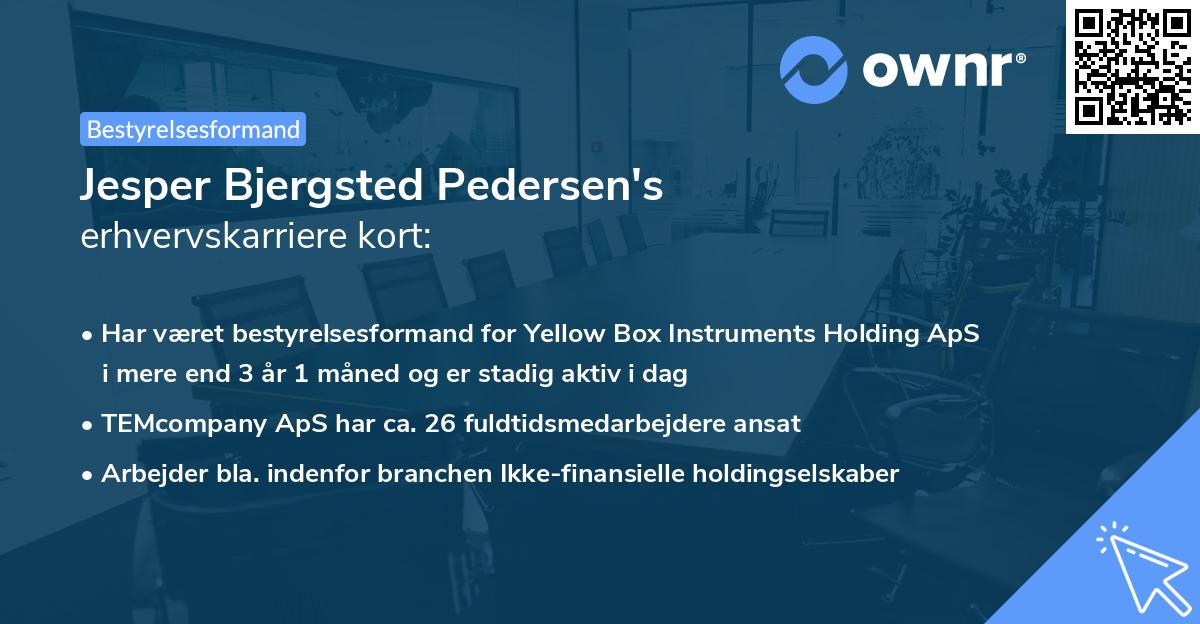 ownr®

Bestyrelsesformand

Jesper Bjergsted Pedersen's
erhvervskarriere kort:

• Har været bestyrelsesformand for Yellow Box Instruments Holding ApS i mere end 3 år 1 måned og er stadig aktiv i dag
• TEMcompany ApS har ca. 26 fuldtidsmedarbejdere ansat
• Arbejder bla. indenfor branchen Ikke-finansielle holdingselskaber